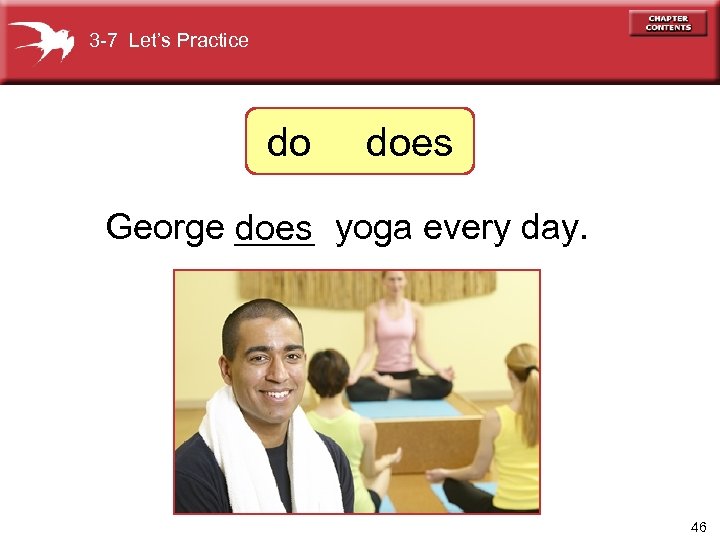 3-7 Let's Practice

CHAPTER CONTENTS

do does

George does yoga every day.

46